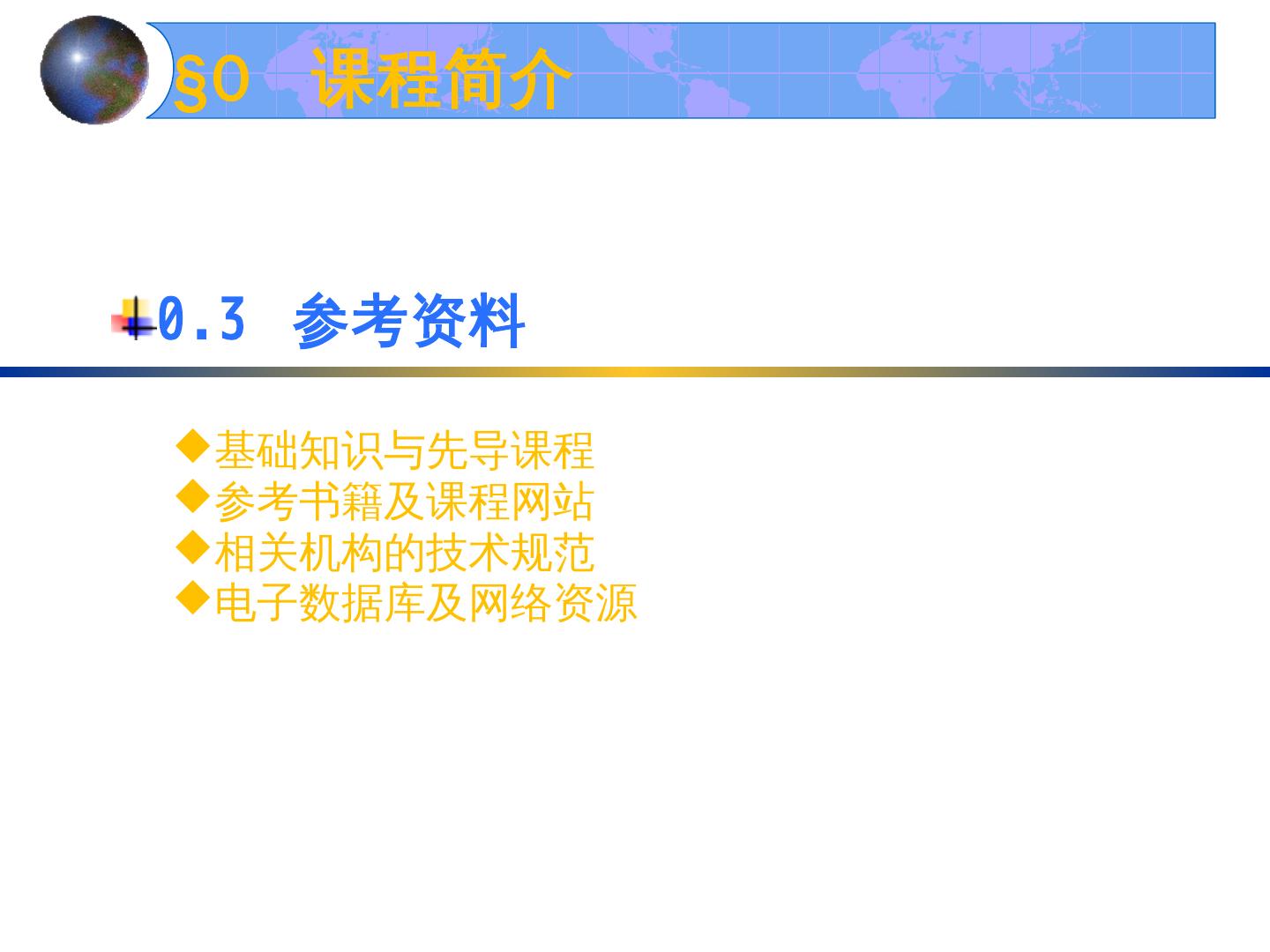 §0 课程简介

0.3 参考资料

◆基础知识与先导课程
◆参考书籍及课程网站
◆相关机构的技术规范
◆电子数据库及网络资源